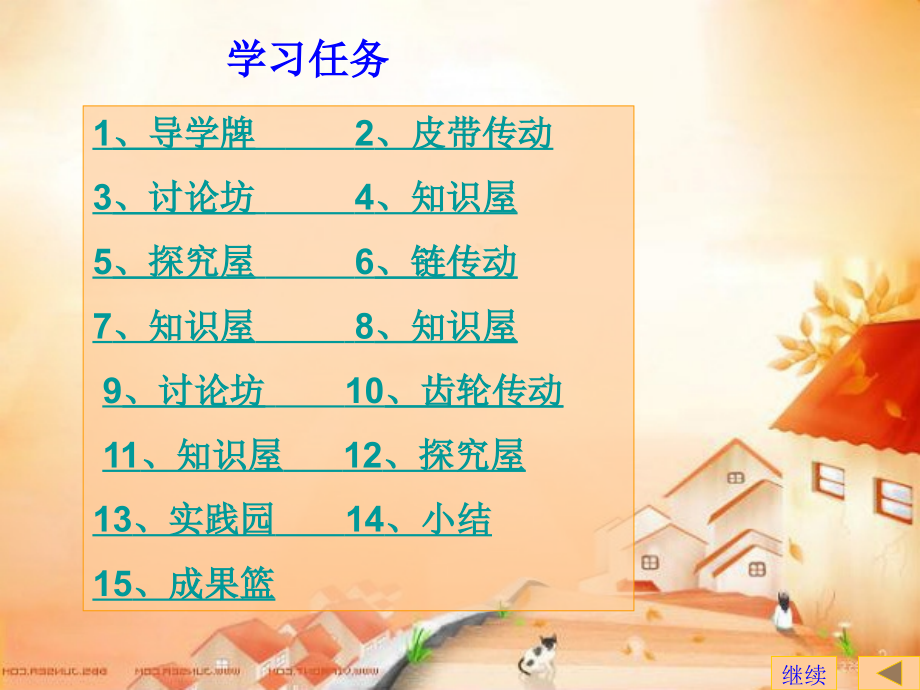 学习任务

1、导学牌　2、皮带传动

3、讨论坊　4、知识屋

5、探究屋　6、链传动

7、知识屋　8、知识屋

9、讨论坊　10、齿轮传动

11、知识屋　12、探究屋

13、实践园　14、小结

15、成果篮

继续